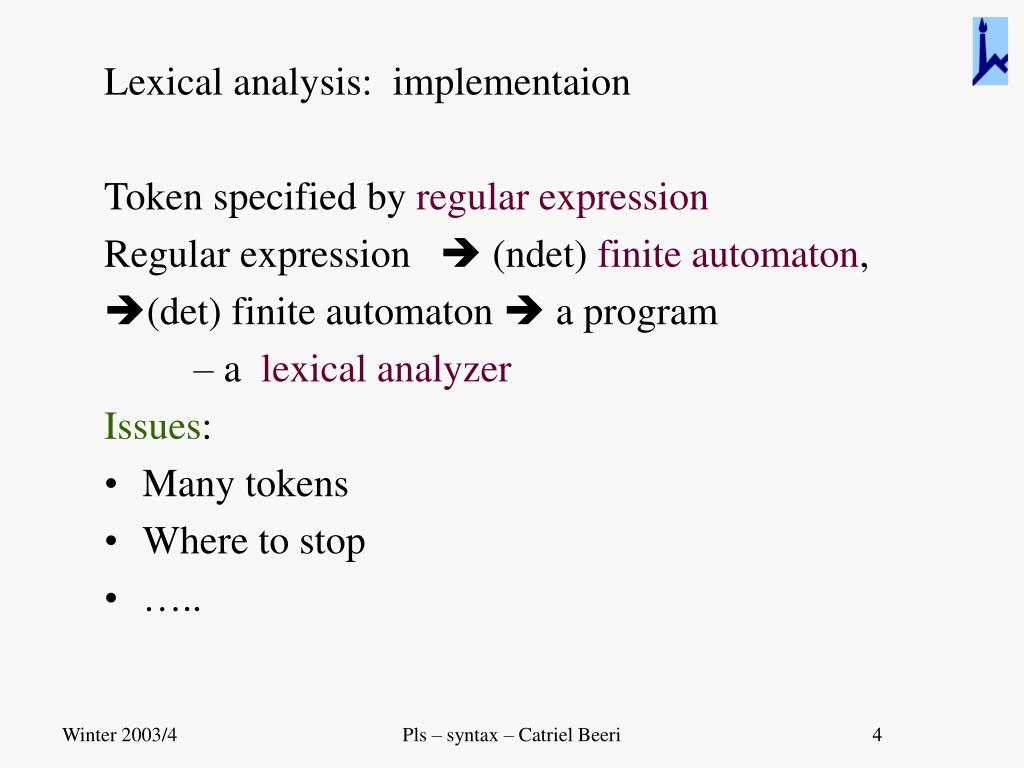 Lexical analysis: implementaion

Token specified by regular expression
Regular expression ➔ (ndet) finite automaton,
➔(det) finite automaton ➔ a program
– a lexical analyzer
Issues:
• Many tokens
• Where to stop
• …..

Winter 2003/4
Pls – syntax – Catriel Beeri
4